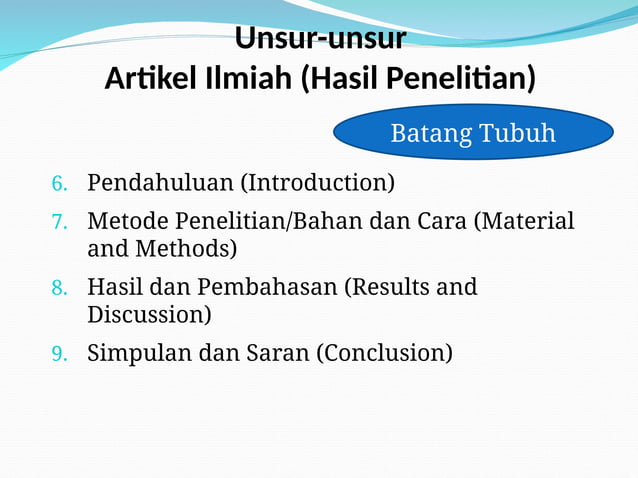 Unsur-unsur
Artikel Ilmiah (Hasil Penelitian)

Batang Tubuh

6. Pendahuluan (Introduction)
7. Metode Penelitian/Bahan dan Cara (Material and Methods)
8. Hasil dan Pembahasan (Results and Discussion)
9. Simpulan dan Saran (Conclusion)